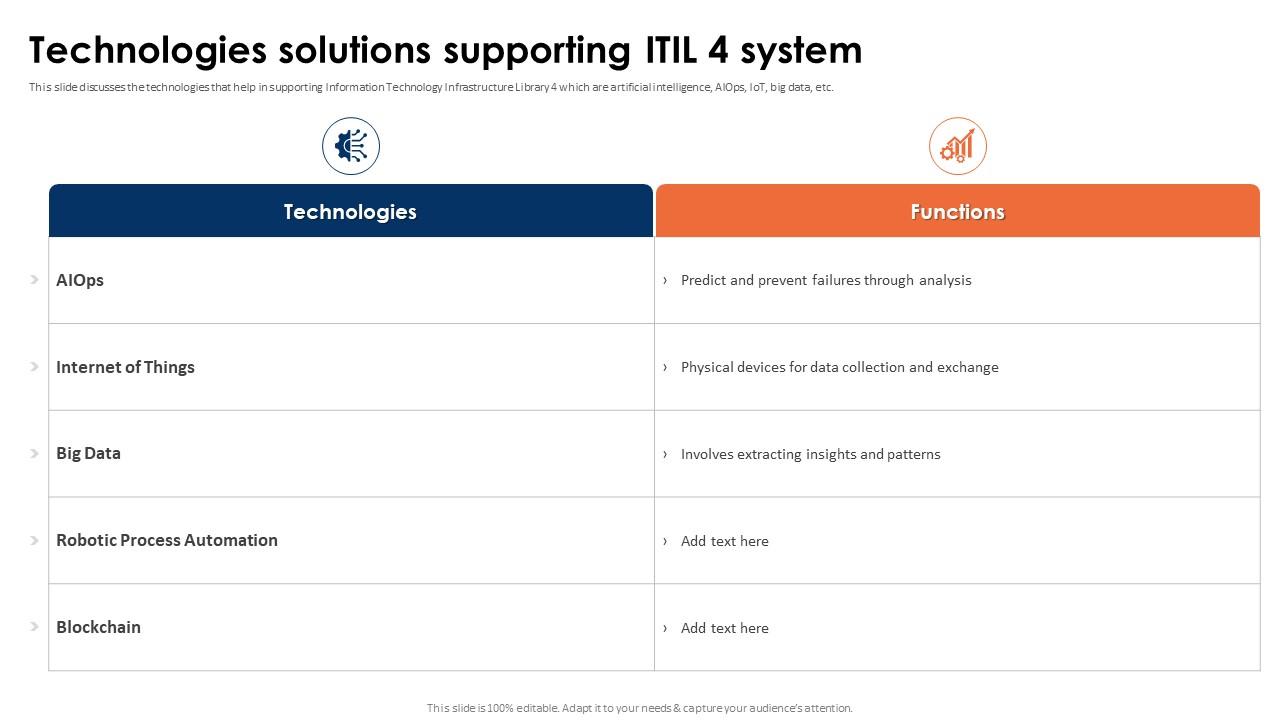 Technologies solutions supporting ITIL 4 system

This slide discusses the technologies that help in supporting Information Technology Infrastructure Library 4 which are artificial intelligence, AIOps, IoT, big data, etc.

| Technologies | Functions |
|---|---|
| AIOps | › Predict and prevent failures through analysis |
| Internet of Things | › Physical devices for data collection and exchange |
| Big Data | › Involves extracting insights and patterns |
| Robotic Process Automation | › Add text here |
| Blockchain | › Add text here |

This slide is 100% editable. Adapt it to your needs & capture your audience's attention.